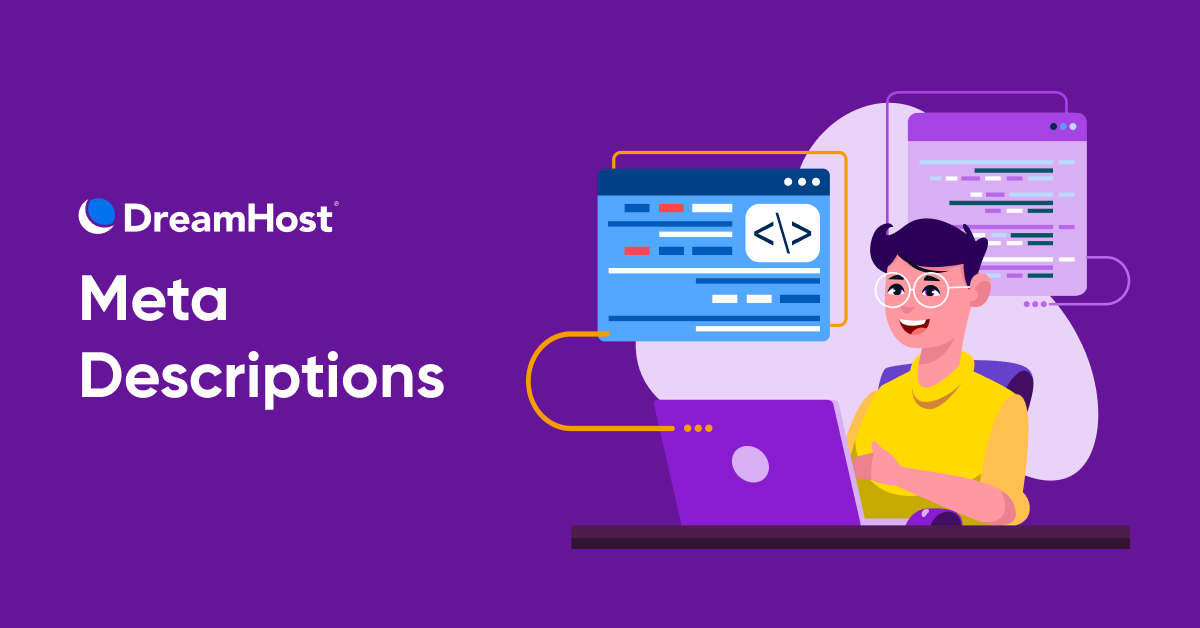 DreamHost®

Meta Descriptions

</>